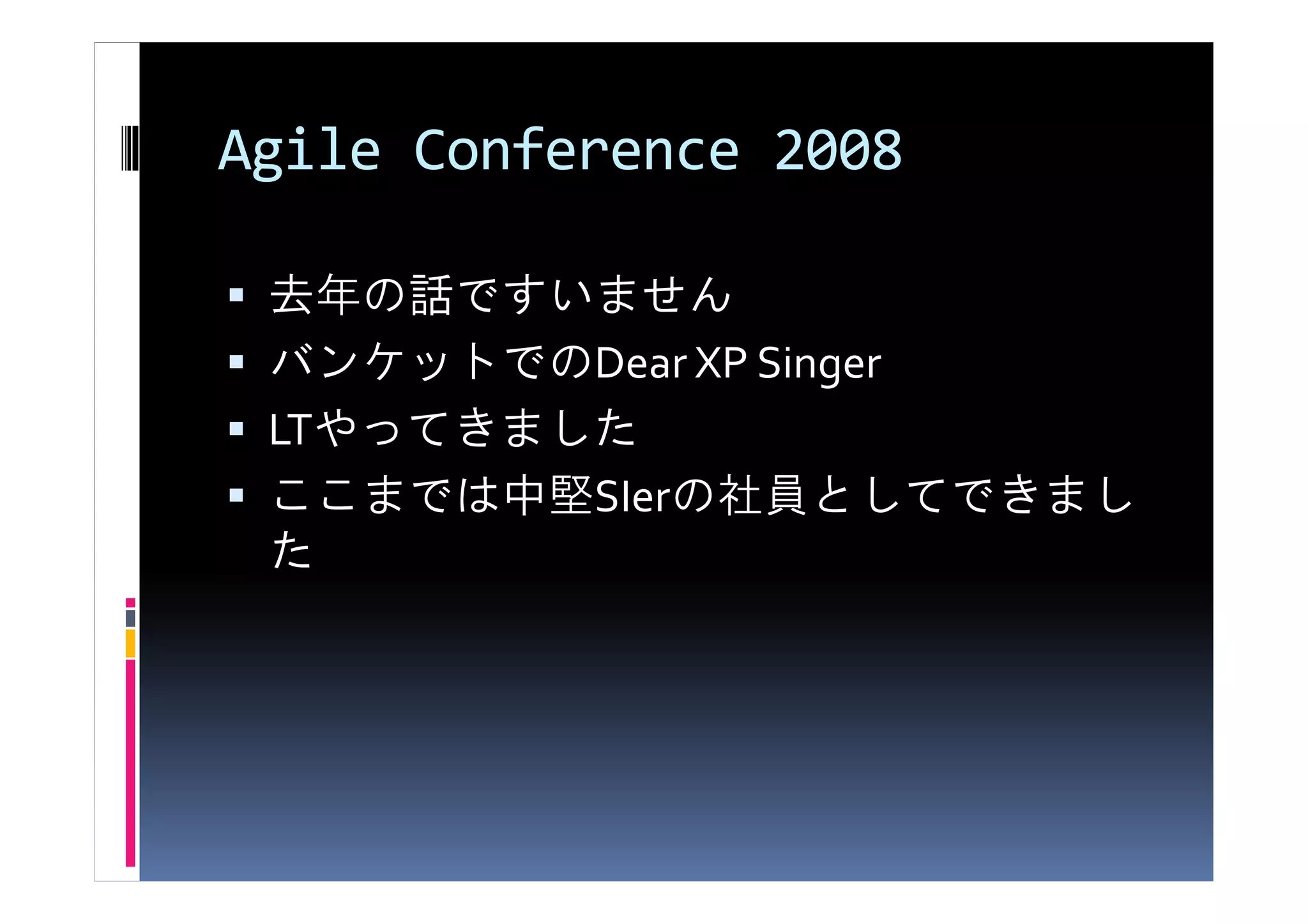 Agile Conference 2008

▪ 去年の話ですいません
▪ バンケットでのDear XP Singer
▪ LTやってきました
▪ ここまでは中堅SIerの社員としてできました